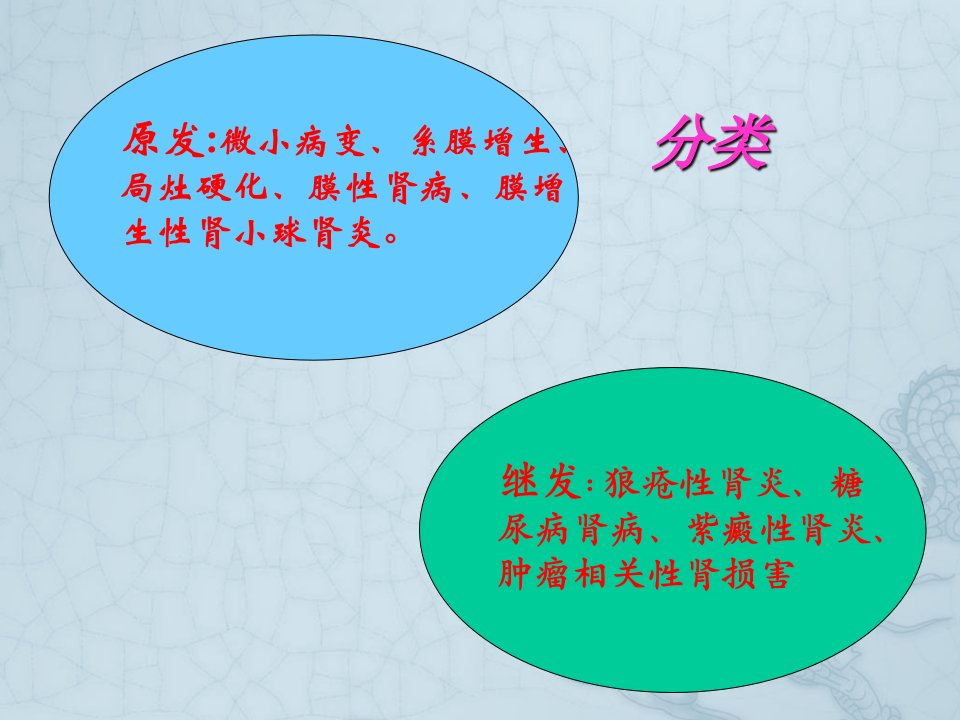 原发:微小病变、系膜增生、局灶硬化、膜性肾病、膜增生性肾小球肾炎。

分类

继发:狼疮性肾炎、糖尿病肾病、紫癜性肾炎、肿瘤相关性肾损害